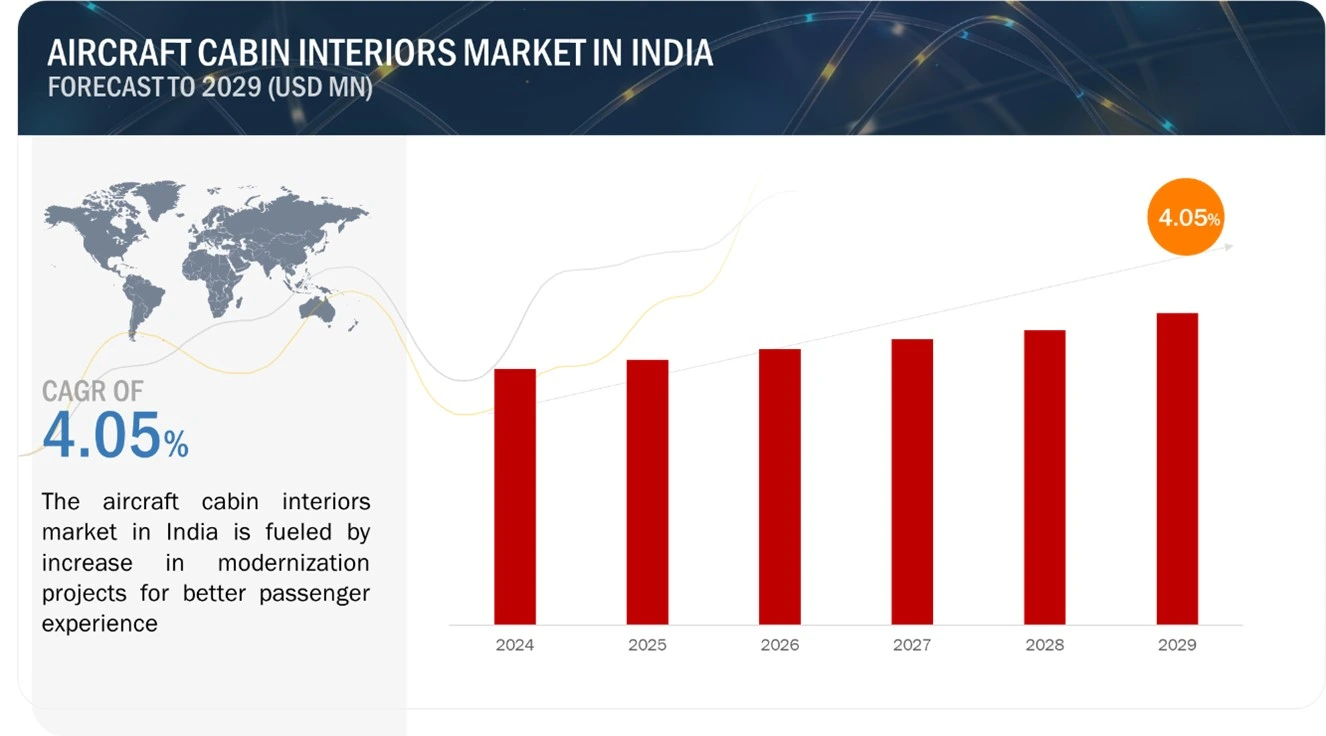 AIRCRAFT CABIN INTERIORS MARKET IN INDIA
FORECAST TO 2029 (USD MN)

CAGR OF
4.05%

The aircraft cabin interiors market in India is fueled by increase in modernization projects for better passenger experience

4.05%

2024
2025
2026
2027
2028
2029